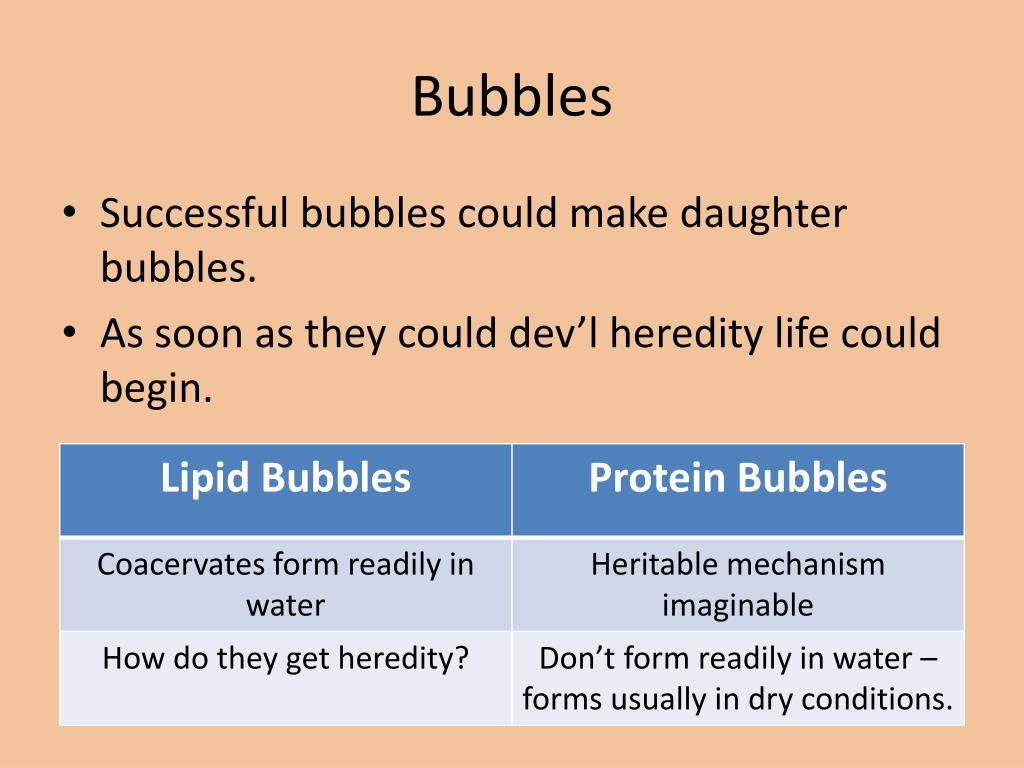 Bubbles

• Successful bubbles could make daughter bubbles.
• As soon as they could dev’l heredity life could begin.

| Lipid Bubbles | Protein Bubbles |
|---|---|
| Coacervates form readily in water | Heritable mechanism imaginable |
| How do they get heredity? | Don’t form readily in water – forms usually in dry conditions. |